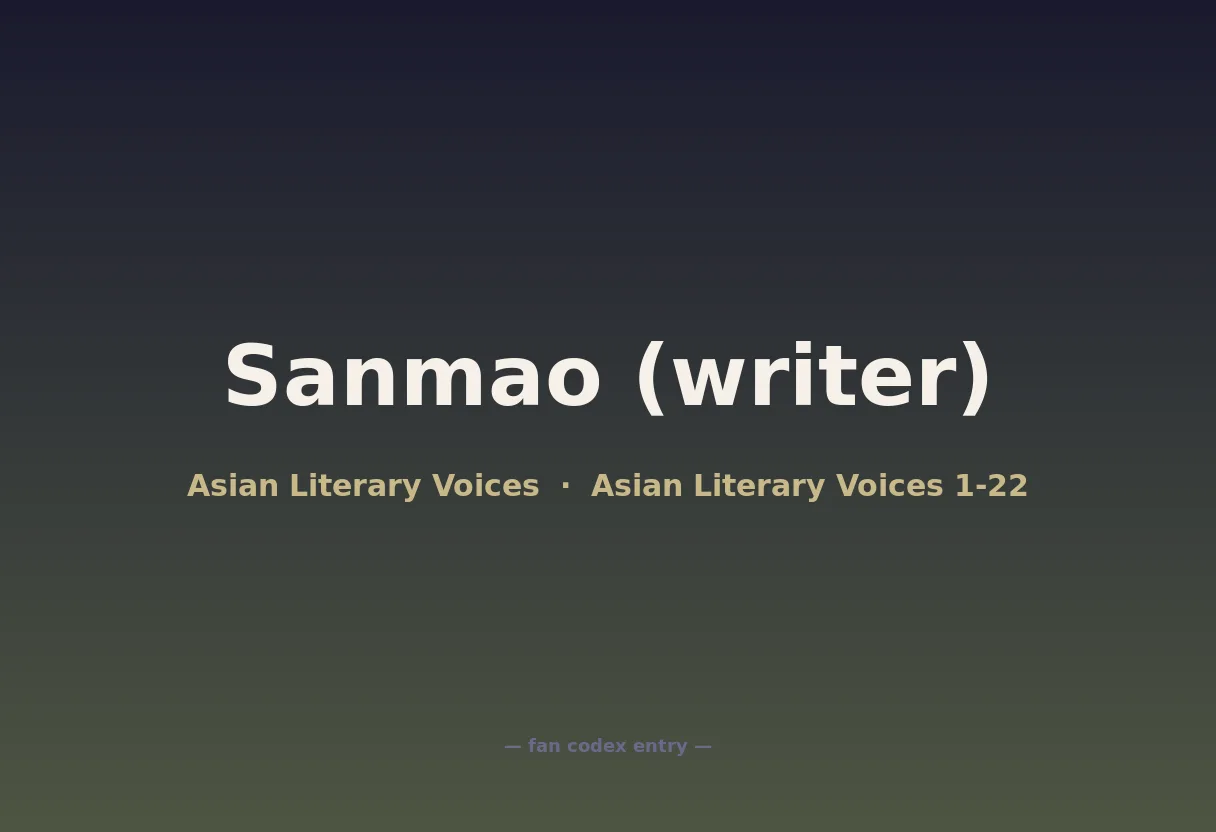 Sanmao (writer)

Asian Literary Voices · Asian Literary Voices 1-22

— fan codex entry —